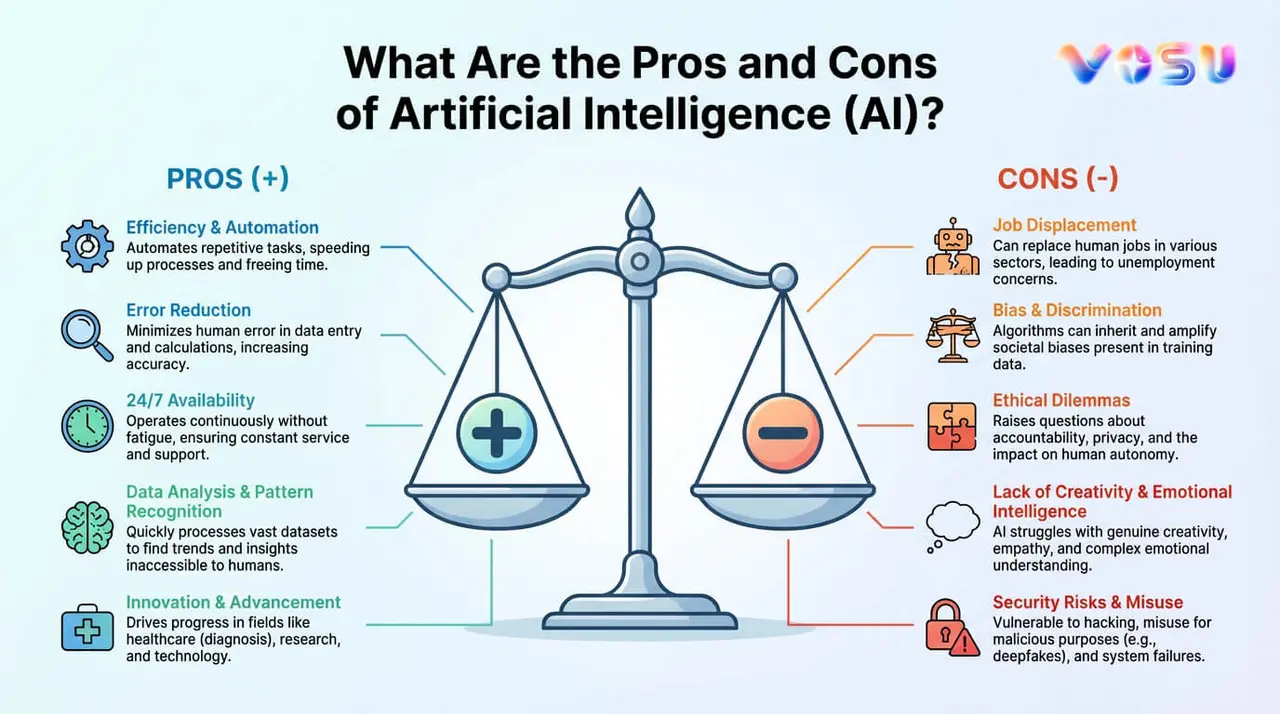 What Are the Pros and Cons of Artificial Intelligence (AI)?

VOSU

PROS (+)

Efficiency & Automation
Automates repetitive tasks, speeding up processes and freeing time.

Error Reduction
Minimizes human error in data entry and calculations, increasing accuracy.

24/7 Availability
Operates continuously without fatigue, ensuring constant service and support.

Data Analysis & Pattern Recognition
Quickly processes vast datasets to find trends and insights inaccessible to humans.

Innovation & Advancement
Drives progress in fields like healthcare (diagnosis), research, and technology.

CONS (-)

Job Displacement
Can replace human jobs in various sectors, leading to unemployment concerns.

Bias & Discrimination
Algorithms can inherit and amplify societal biases present in training data.

Ethical Dilemmas
Raises questions about accountability, privacy, and the impact on human autonomy.

Lack of Creativity & Emotional Intelligence
AI struggles with genuine creativity, empathy, and complex emotional understanding.

Security Risks & Misuse
Vulnerable to hacking, misuse for malicious purposes (e.g., deepfakes), and system failures.